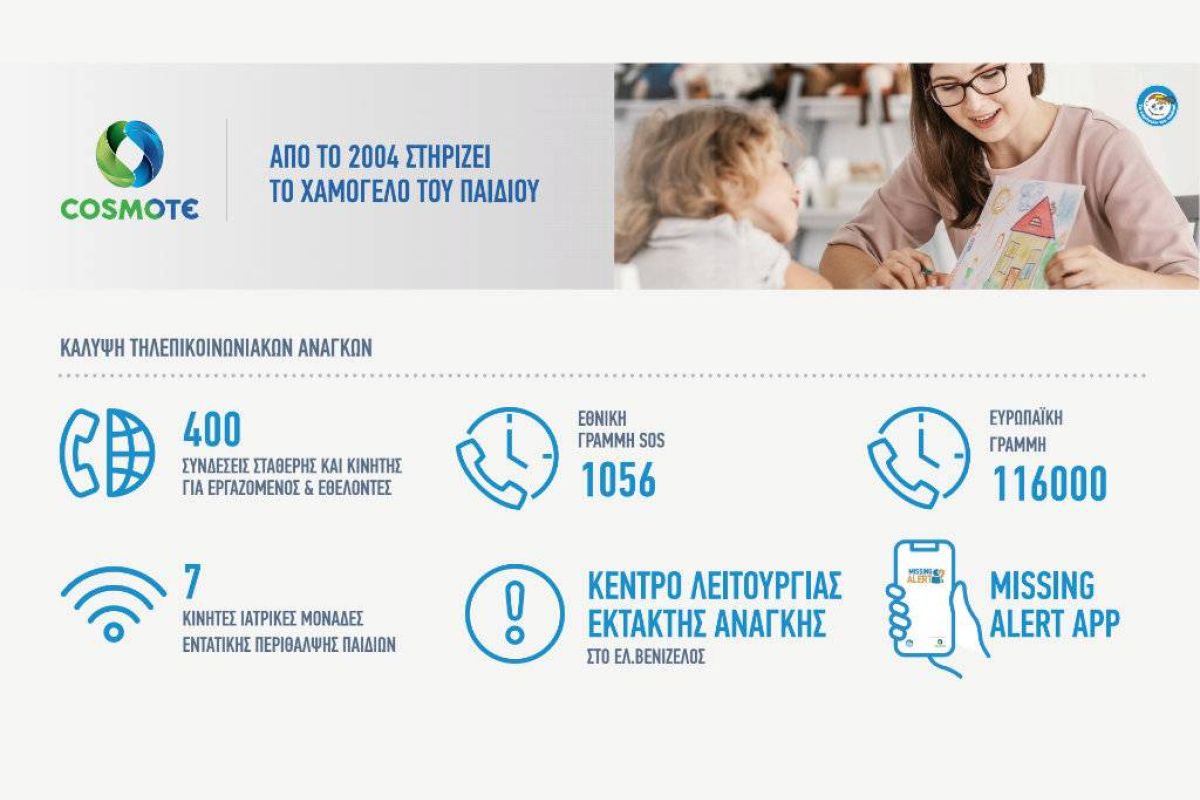 COSMOTE

ΑΠΟ ΤΟ 2004 ΣΤΗΡΙΖΕΙ ΤΟ ΧΑΜΟΓΕΛΟ ΤΟΥ ΠΑΙΔΙΟΥ

ΚΑΛΥΨΗ ΤΗΛΕΠΙΚΟΙΝΩΝΙΑΚΩΝ ΑΝΑΓΚΩΝ

400
ΣΥΝΔΕΣΕΙΣ ΣΤΑΘΕΡΗΣ ΚΑΙ ΚΙΝΗΤΗΣ ΓΙΑ ΕΡΓΑΖΟΜΕΝΟΣ & ΕΘΕΛΟΝΤΕΣ

ΕΘΝΙΚΗ ΓΡΑΜΜΗ SOS
1056

ΕΥΡΩΠΑΪΚΗ ΓΡΑΜΜΗ
116000

7
ΚΙΝΗΤΕΣ ΙΑΤΡΙΚΕΣ ΜΟΝΑΔΕΣ ΕΝΤΑΤΙΚΗΣ ΠΕΡΙΘΑΛΨΗΣ ΠΑΙΔΙΩΝ

ΚΕΝΤΡΟ ΛΕΙΤΟΥΡΓΙΑΣ ΕΚΤΑΚΤΗΣ ΑΝΑΓΚΗΣ
ΣΤΟ ΕΛ.ΒΕΝΙΖΕΛΟΣ

MISSING ALERT

MISSING ALERT APP